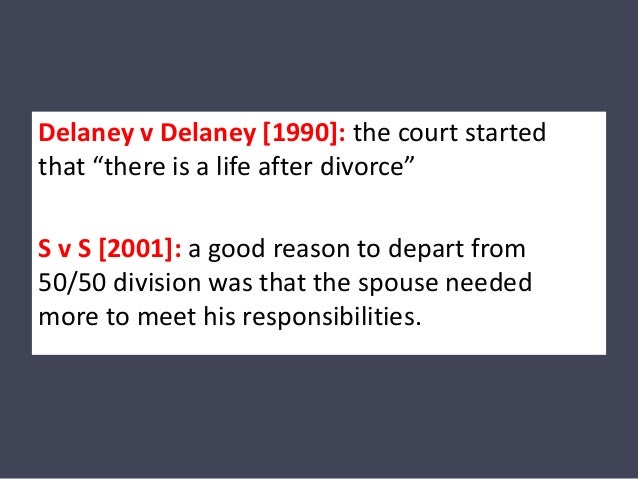 Delaney v Delaney [1990]: the court started that “there is a life after divorce”

S v S [2001]: a good reason to depart from 50/50 division was that the spouse needed more to meet his responsibilities.